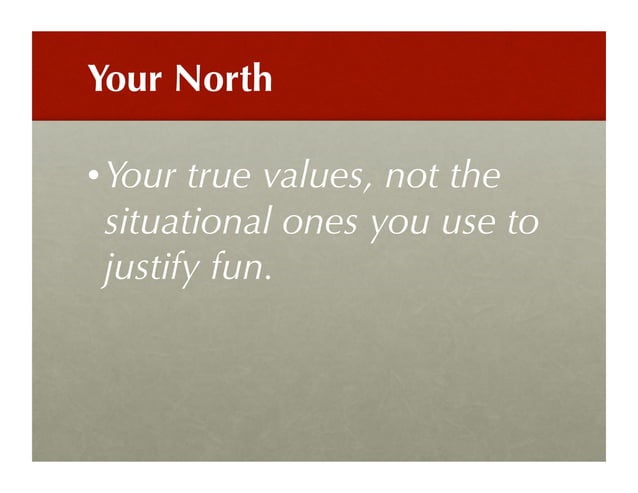 Your North

• Your true values, not the situational ones you use to justify fun.